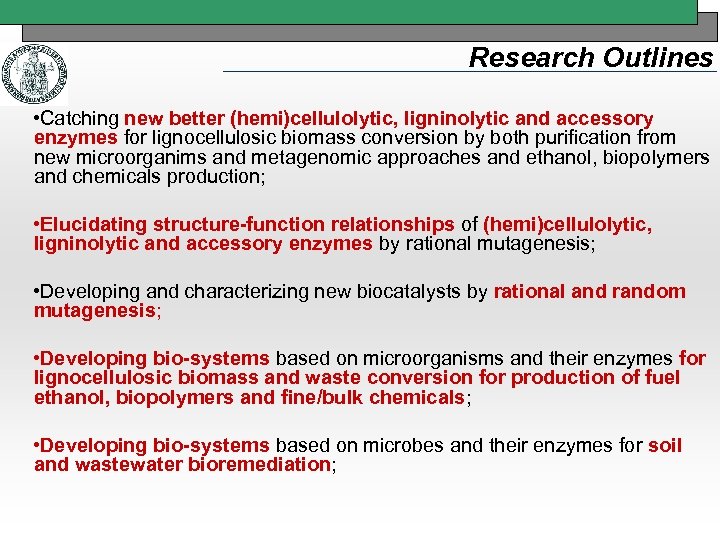 Research Outlines

•Catching new better (hemi)cellulolytic, ligninolytic and accessory enzymes for lignocellulosic biomass conversion by both purification from new microorganims and metagenomic approaches and ethanol, biopolymers and chemicals production;

•Elucidating structure-function relationships of (hemi)cellulolytic, ligninolytic and accessory enzymes by rational mutagenesis;

•Developing and characterizing new biocatalysts by rational and random mutagenesis;

•Developing bio-systems based on microorganisms and their enzymes for lignocellulosic biomass and waste conversion for production of fuel ethanol, biopolymers and fine/bulk chemicals;

•Developing bio-systems based on microbes and their enzymes for soil and wastewater bioremediation;